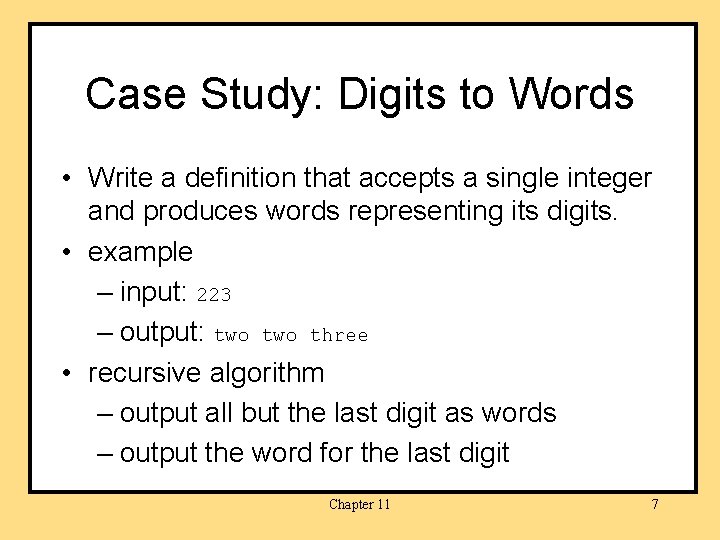 Case Study: Digits to Words

• Write a definition that accepts a single integer and produces words representing its digits.
• example
– input: 223
– output: two two three
• recursive algorithm
– output all but the last digit as words
– output the word for the last digit

Chapter 11

7